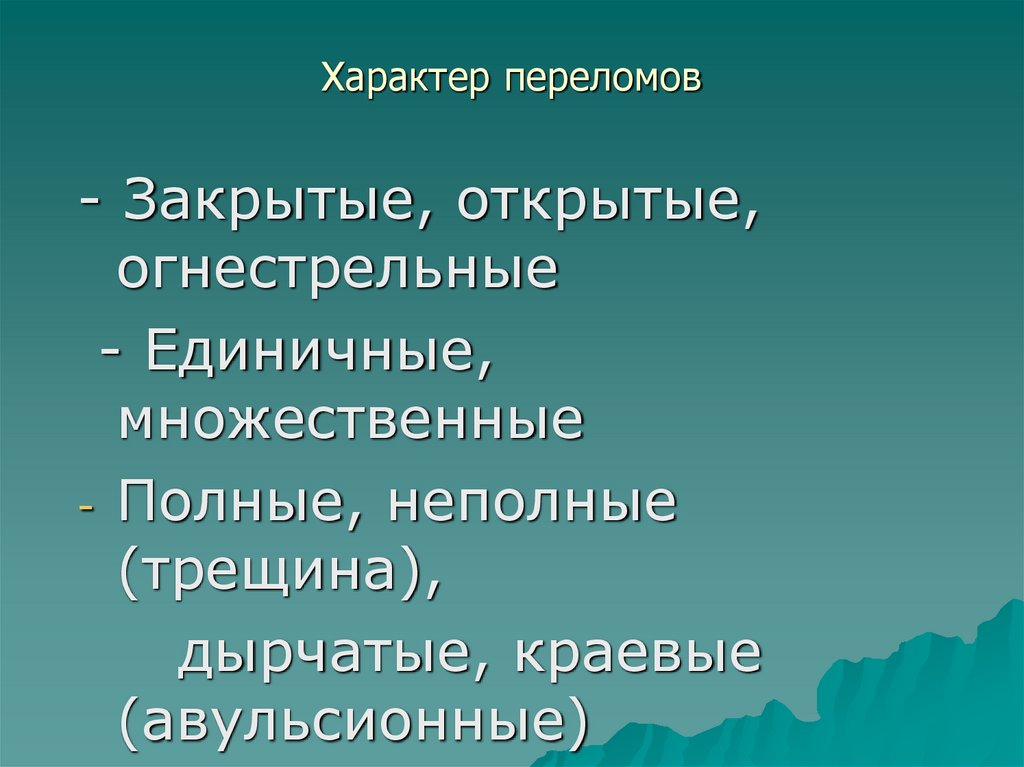 Характер переломов

- Закрытые, открытые, огнестрельные

- Единичные, множественные

- Полные, неполные (трещина),

дырчатые, краевые (авульсионные)